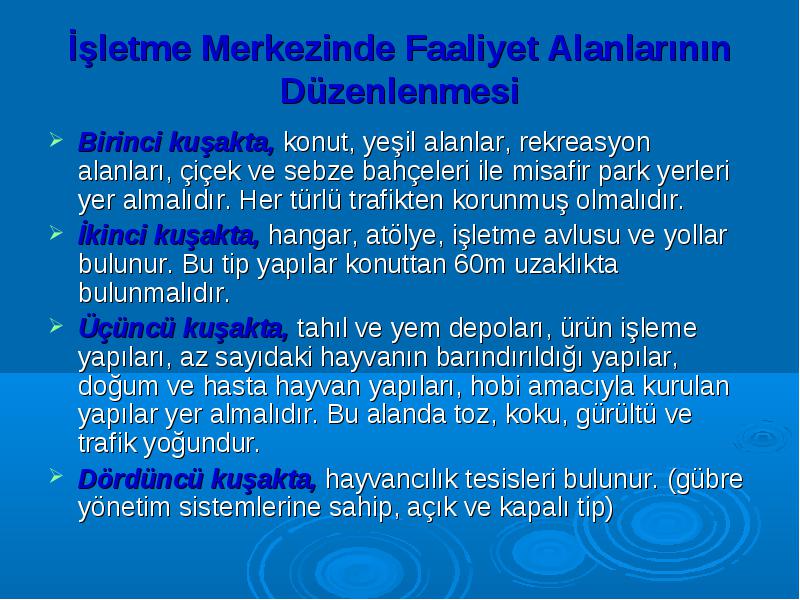 İşletme Merkezinde Faaliyet Alanlarının Düzenlenmesi

➢ Birinci kuşakta, konut, yeşil alanlar, rekreasyon alanları, çiçek ve sebze bahçeleri ile misafir park yerleri yer almalıdır. Her türlü trafikten korunmuş olmalıdır.

➢ İkinci kuşakta, hangar, atölye, işletme avlusu ve yollar bulunur. Bu tip yapılar konuttan 60m uzaklıkta bulunmalıdır.

➢ Üçüncü kuşakta, tahıl ve yem depoları, ürün işleme yapıları, az sayıdaki hayvanın barındırıldığı yapılar, doğum ve hasta hayvan yapıları, hobi amacıyla kurulan yapılar yer almalıdır. Bu alanda toz, koku, gürültü ve trafik yoğundur.

➢ Dördüncü kuşakta, hayvancılık tesisleri bulunur. (gübre yönetim sistemlerine sahip, açık ve kapalı tip)